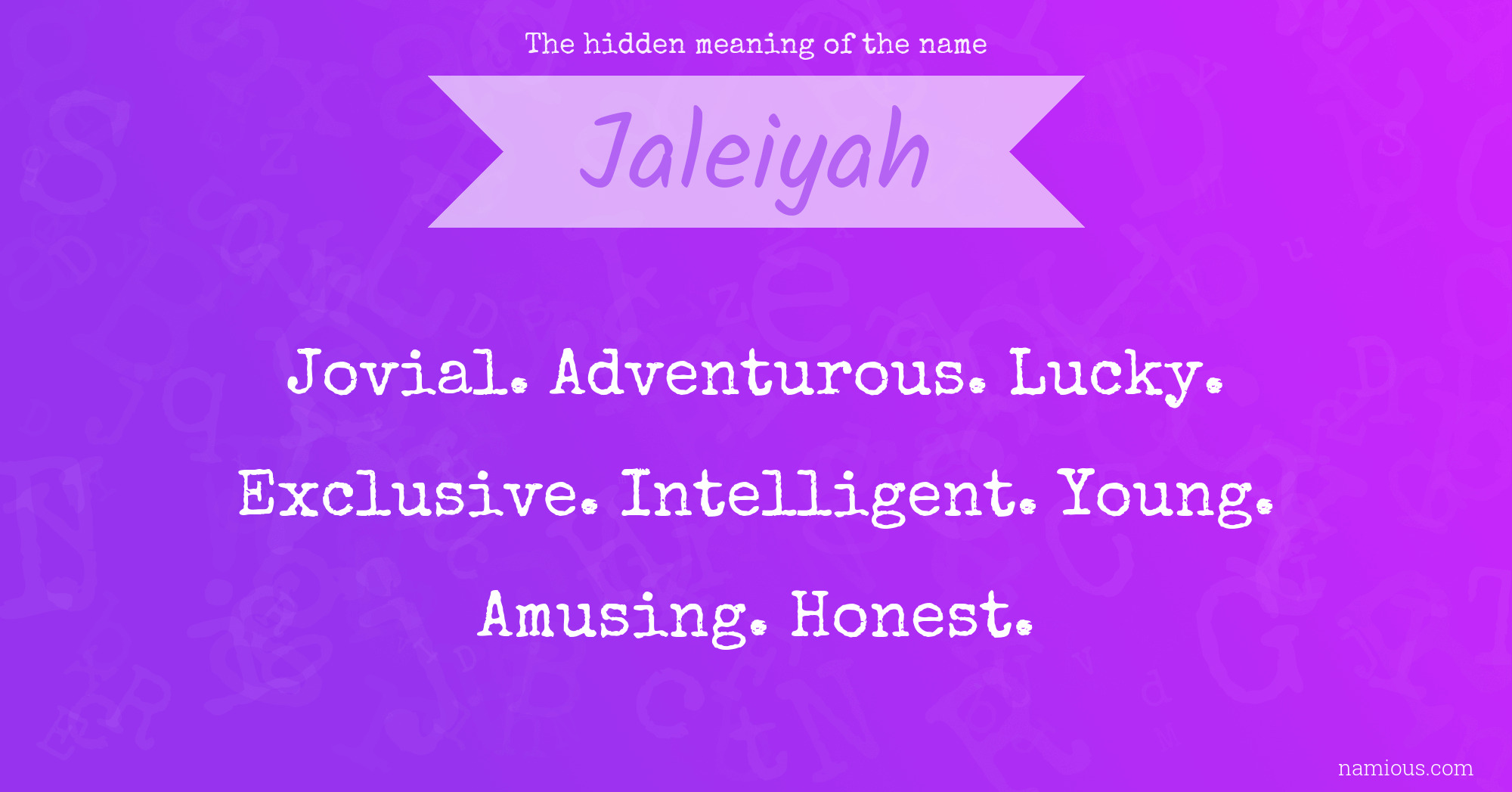 The hidden meaning of the name

Jaleiyah

Jovial. Adventurous. Lucky. Exclusive. Intelligent. Young. Amusing. Honest.

namious.com